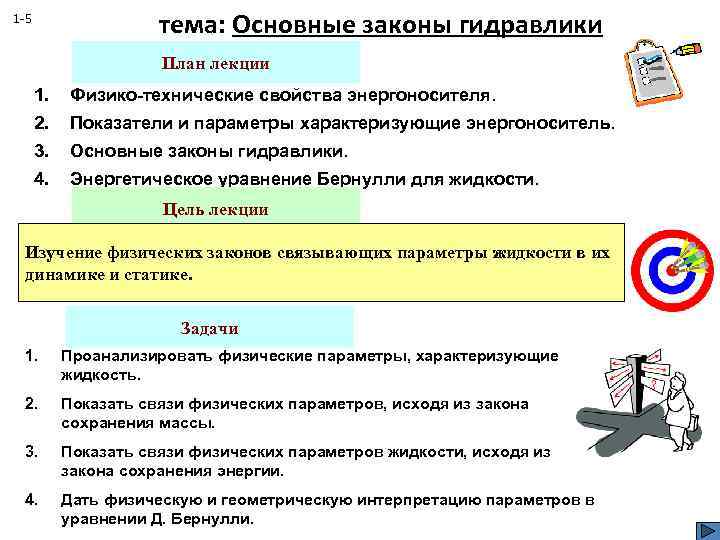 1-5

тема: Основные законы гидравлики

План лекции

1. Физико-технические свойства энергоносителя.
2. Показатели и параметры характеризующие энергоноситель.
3. Основные законы гидравлики.
4. Энергетическое уравнение Бернулли для жидкости.

Цель лекции

Изучение физических законов связывающих параметры жидкости в их динамике и статике.

Задачи

1. Проанализировать физические параметры, характеризующие жидкость.
2. Показать связи физических параметров, исходя из закона сохранения массы.
3. Показать связи физических параметров жидкости, исходя из закона сохранения энергии.
4. Дать физическую и геометрическую интерпретацию параметров в уравнении Д. Бернулли.